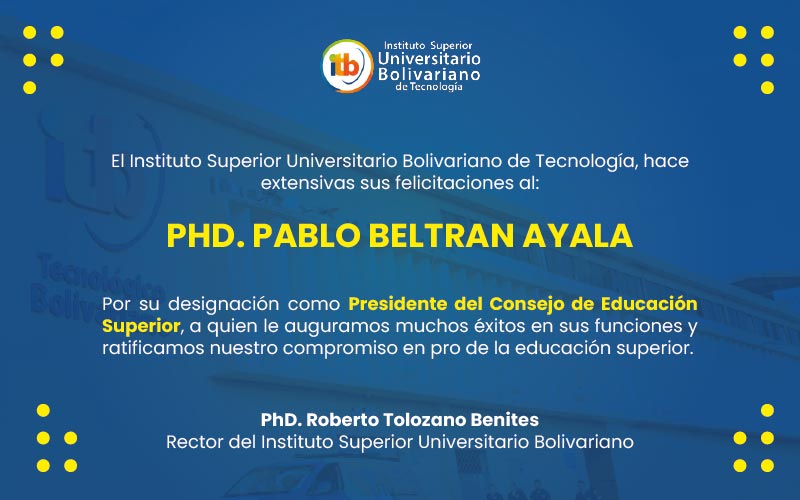 itb Instituto Superior Universitario Bolivariano de Tecnología

El Instituto Superior Universitario Bolivariano de Tecnología, hace extensivas sus felicitaciones al:

PHD. PABLO BELTRAN AYALA

Por su designación como Presidente del Consejo de Educación Superior, a quien le auguramos muchos éxitos en sus funciones y ratificamos nuestro compromiso en pro de la educación superior.

PhD. Roberto Tolozano Benites
Rector del Instituto Superior Universitario Bolivariano